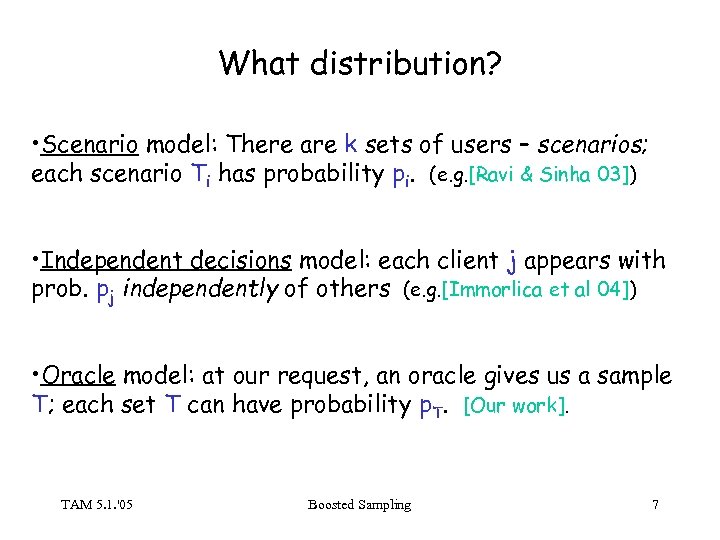 What distribution?

•Scenario model: There are k sets of users – scenarios; each scenario $T_i$ has probability $p_i$. (e.g.[Ravi & Sinha 03])

•Independent decisions model: each client j appears with prob. $p_j$ independently of others (e.g.[Immorlica et al 04])

•Oracle model: at our request, an oracle gives us a sample T; each set T can have probability $p_T$. [Our work].

TAM 5.1.'05

Boosted Sampling

7